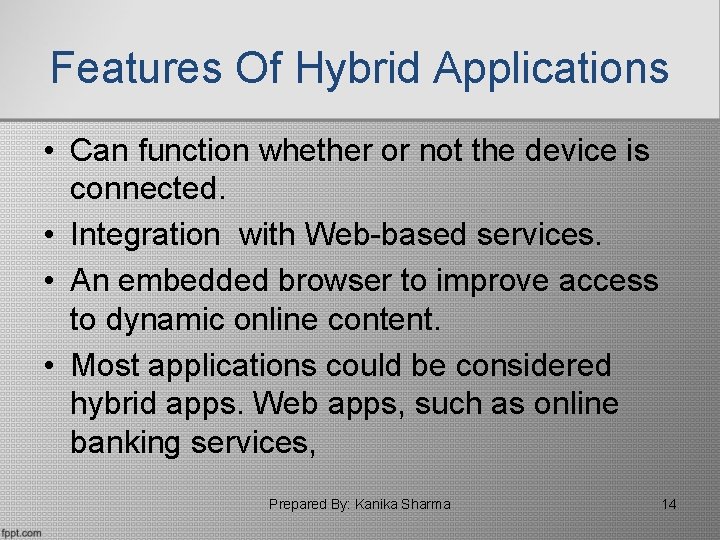 Features Of Hybrid Applications

• Can function whether or not the device is connected.
• Integration  with Web-based services.
• An embedded browser to improve access to dynamic online content.
• Most applications could be considered hybrid apps. Web apps, such as online banking services,

Prepared By: Kanika Sharma

14

fppt.com